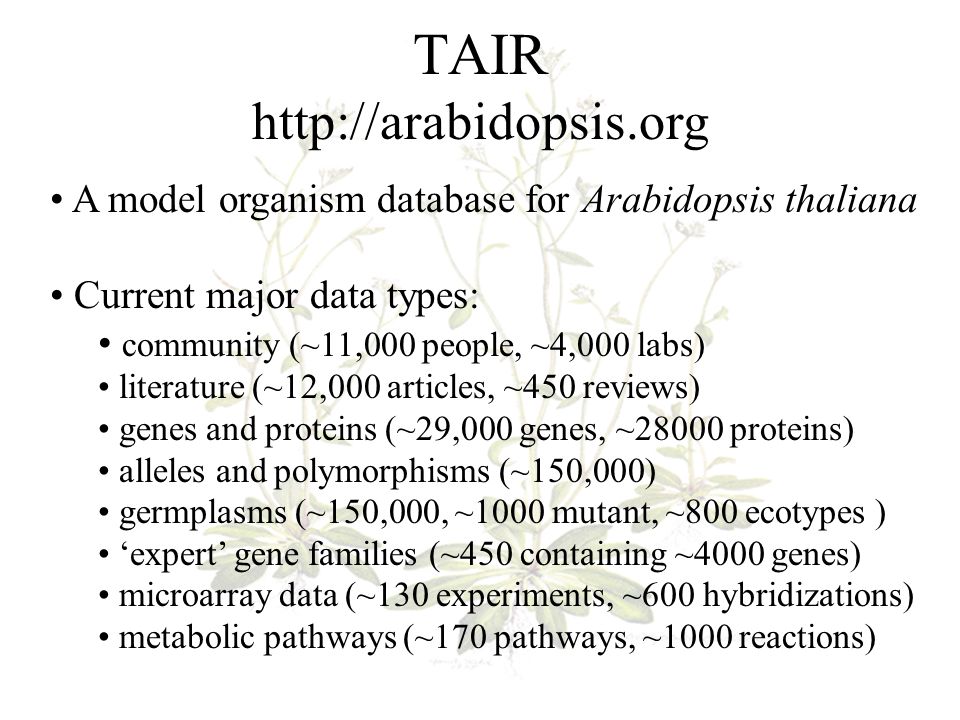 TAIR
http://arabidopsis.org

• A model organism database for Arabidopsis thaliana

• Current major data types:

• community (~11,000 people, ~4,000 labs)
• literature (~12,000 articles, ~450 reviews)
• genes and proteins (~29,000 genes, ~28000 proteins)
• alleles and polymorphisms (~150,000)
• germplasms (~150,000, ~1000 mutant, ~800 ecotypes )
• ‘expert’ gene families (~450 containing ~4000 genes)
• microarray data (~130 experiments, ~600 hybridizations)
• metabolic pathways (~170 pathways, ~1000 reactions)